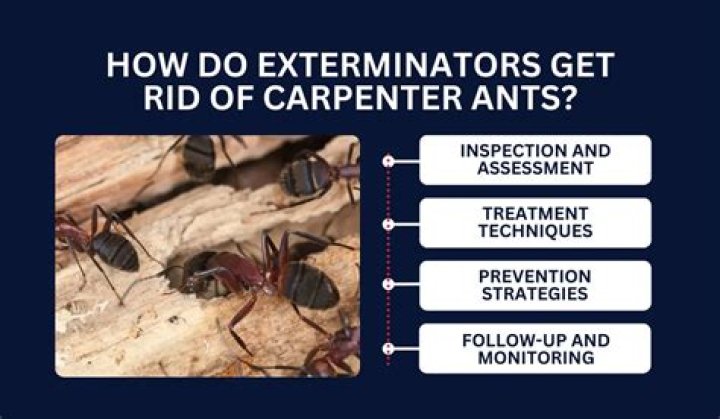 HOW DO EXTERMINATORS GET RID OF CARPENTER ANTS?

INSPECTION AND ASSESSMENT

TREATMENT TECHNIQUES

PREVENTION STRATEGIES

FOLLOW-UP AND MONITORING